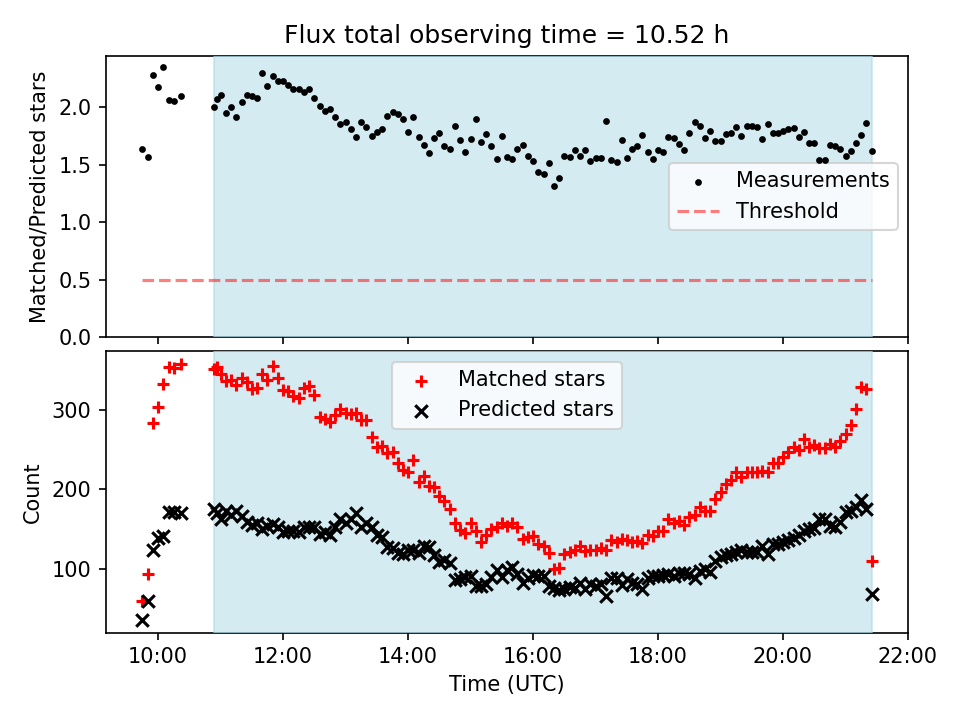 Flux total observing time = 10.52 h

Matched/Predicted stars

2.0
1.5
1.0
0.5
0.0

Measurements
Threshold

Count

300
200
100

Matched stars
Predicted stars

10:00
12:00
14:00
16:00
18:00
20:00
22:00

Time (UTC)